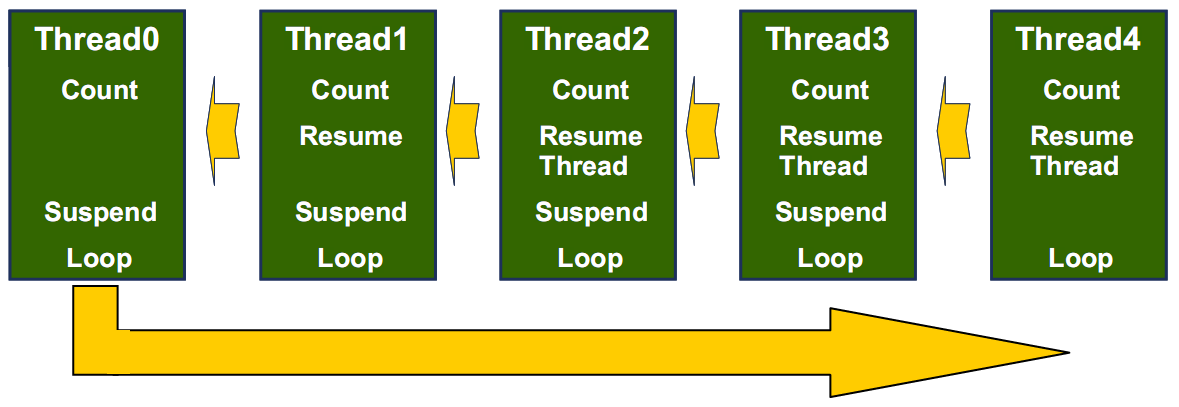 Thread0
Count
Suspend
Loop

Thread1
Count
Resume
Suspend
Loop

Thread2
Count
Resume Thread
Suspend
Loop

Thread3
Count
Resume Thread
Suspend
Loop

Thread4
Count
Resume Thread
Loop